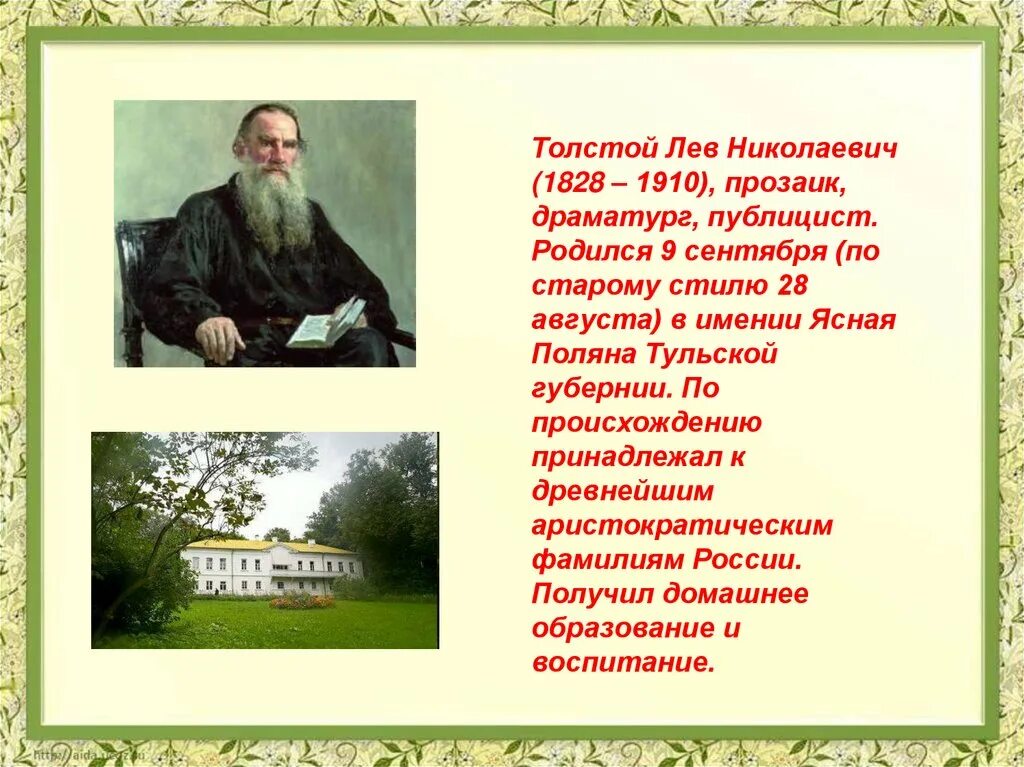 Толстой Лев Николаевич (1828 – 1910), прозаик, драматург, публицист. Родился 9 сентября (по старому стилю 28 августа) в имении Ясная Поляна Тульской губернии. По происхождению принадлежал к древнейшим аристократическим фамилиям России. Получил домашнее образование и воспитание.

http://aida.ucoz.ru